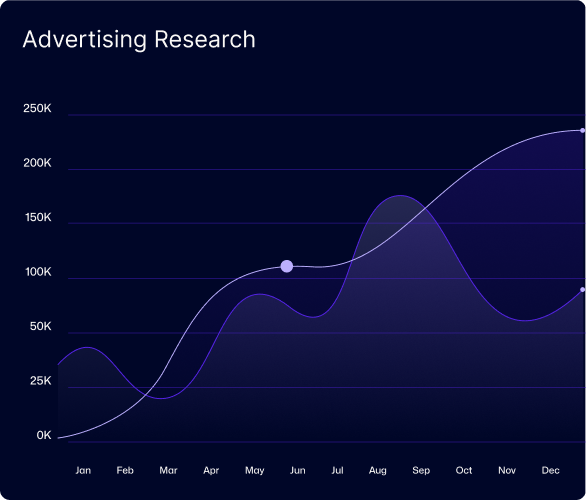 Advertising Research

250K
200K
150K
100K
50K
25K
0K

Jan Feb Mar Apr May Jun Jul Aug Sep Oct Nov Dec